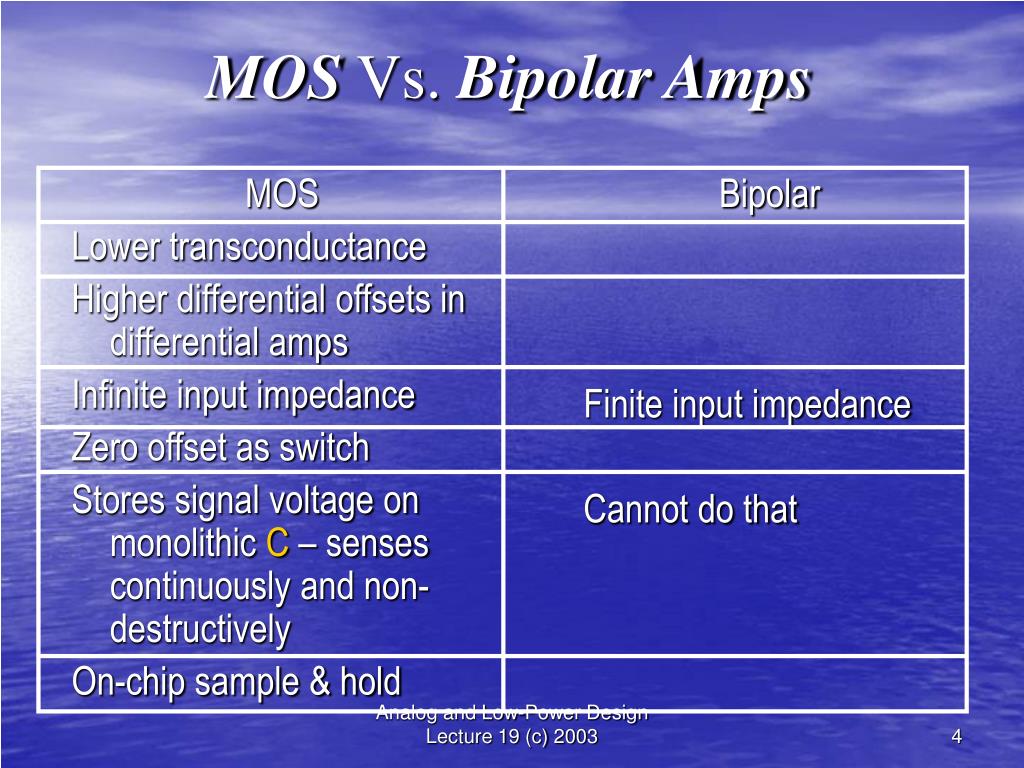 MOS Vs. Bipolar Amps

| MOS | Bipolar |
|---|---|
| Lower transconductance | |
| Higher differential offsets in differential amps | |
| Infinite input impedance | Finite input impedance |
| Zero offset as switch | |
| Stores signal voltage on monolithic C – senses continuously and non-destructively | Cannot do that |
| On-chip sample & hold | |

Analog and Low-Power Design
Lecture 19 (c) 2003

4